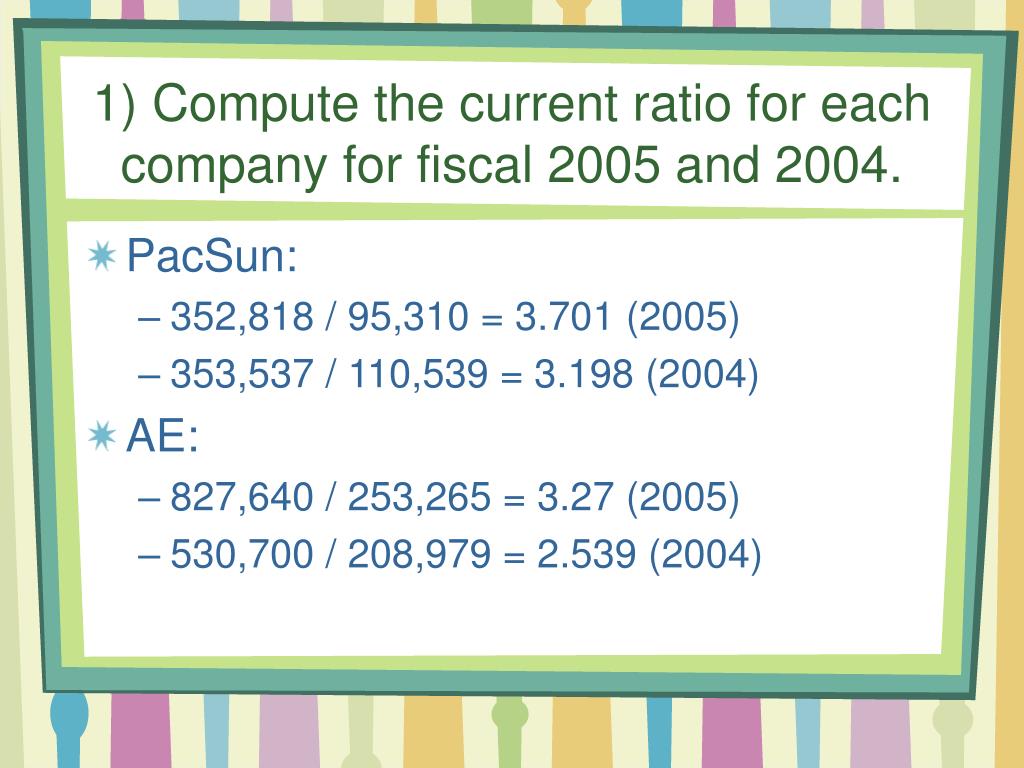 1) Compute the current ratio for each company for fiscal 2005 and 2004.

PacSun:
– 352,818 / 95,310 = 3.701 (2005)
– 353,537 / 110,539 = 3.198 (2004)

AE:
– 827,640 / 253,265 = 3.27 (2005)
– 530,700 / 208,979 = 2.539 (2004)